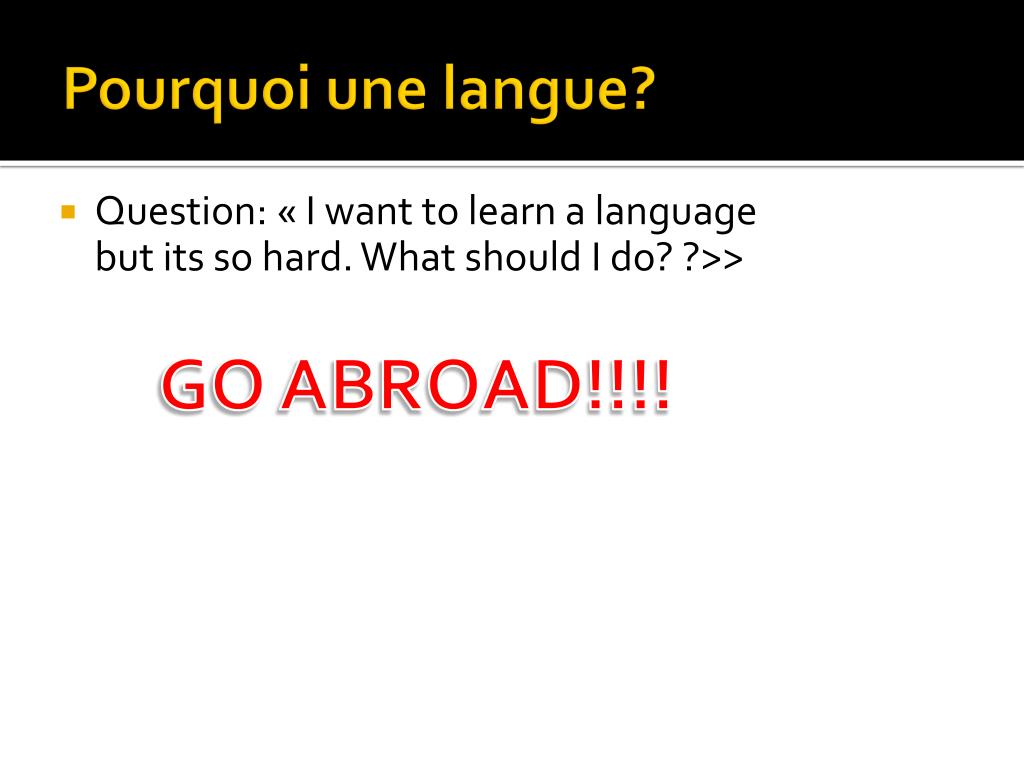 Pourquoi une langue?

Question: « I want to learn a language but its so hard. What should I do? ?>>

GO ABROAD!!!!